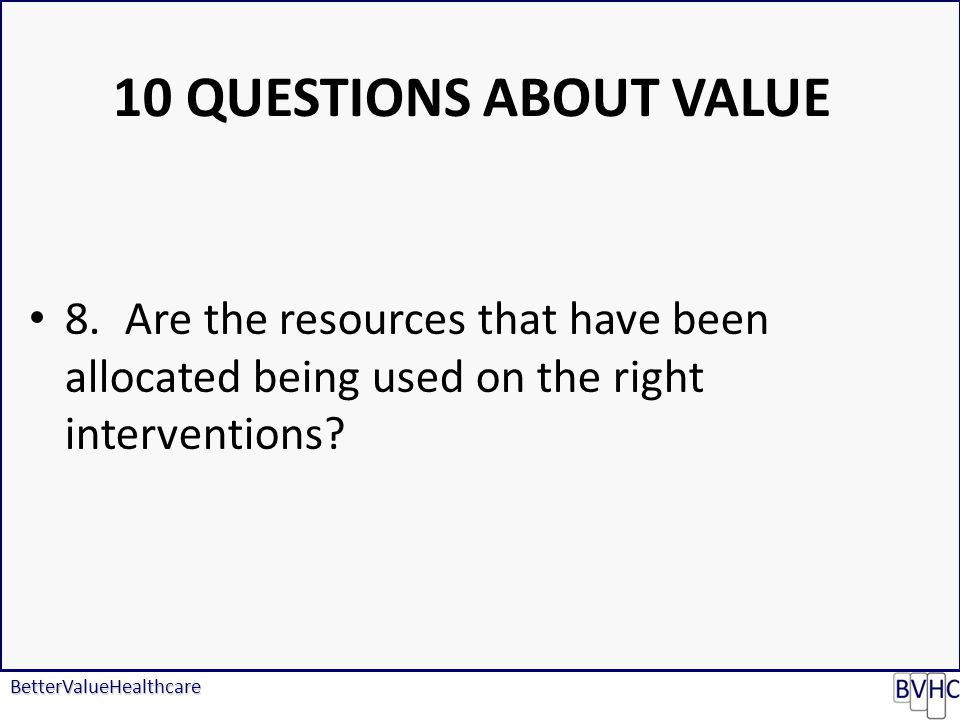 10 QUESTIONS ABOUT VALUE

• 8. Are the resources that have been allocated being used on the right interventions?

BetterValueHealthcare

BVHC